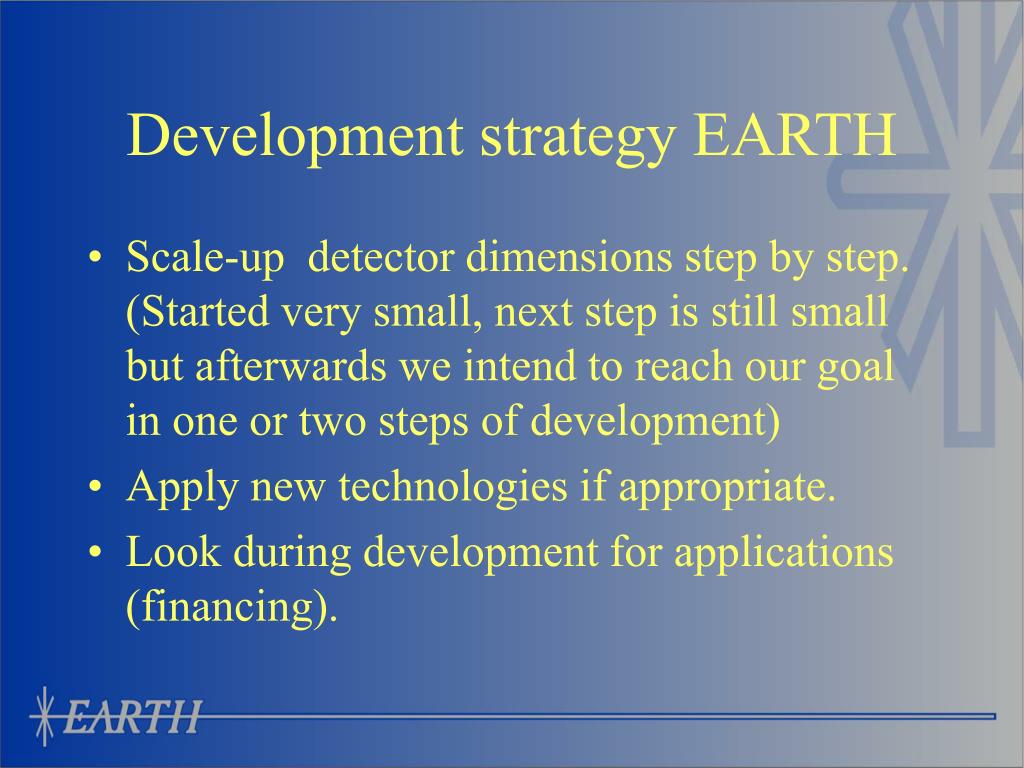 Development strategy EARTH

• Scale-up  detector dimensions step by step. (Started very small, next step is still small but afterwards we intend to reach our goal in one or two steps of development)
• Apply new technologies if appropriate.
• Look during development for applications (financing).

EARTH